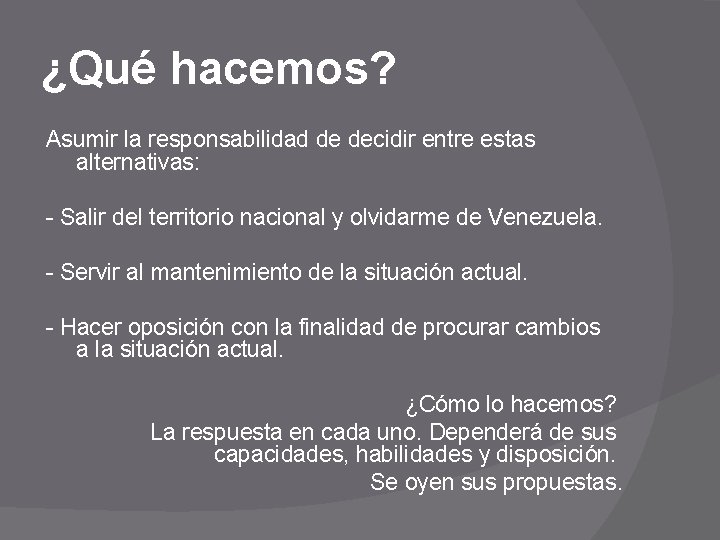 ¿Qué hacemos?

Asumir la responsabilidad de decidir entre estas alternativas:

- Salir del territorio nacional y olvidarme de Venezuela.

- Servir al mantenimiento de la situación actual.

- Hacer oposición con la finalidad de procurar cambios a la situación actual.

¿Cómo lo hacemos?
La respuesta en cada uno. Dependerá de sus capacidades, habilidades y disposición.
Se oyen sus propuestas.